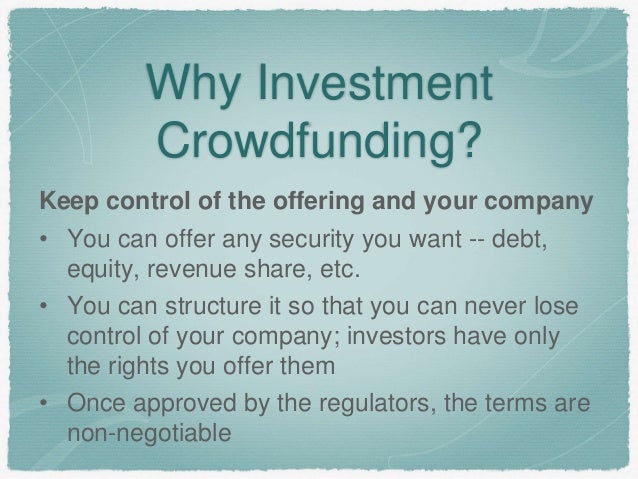 Why Investment Crowdfunding?

Keep control of the offering and your company

• You can offer any security you want -- debt, equity, revenue share, etc.

• You can structure it so that you can never lose control of your company; investors have only the rights you offer them

• Once approved by the regulators, the terms are non-negotiable